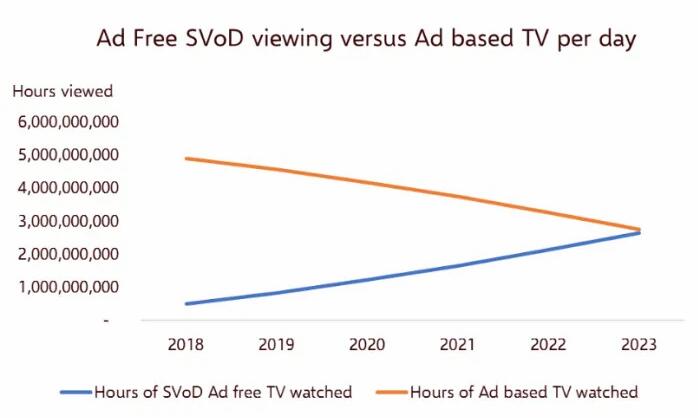 Ad Free SVoD viewing versus Ad based TV per day

Hours viewed

6,000,000,000
5,000,000,000
4,000,000,000
3,000,000,000
2,000,000,000
1,000,000,000
-

2018 2019 2020 2021 2022 2023

Hours of SVoD Ad free TV watched
Hours of Ad based TV watched